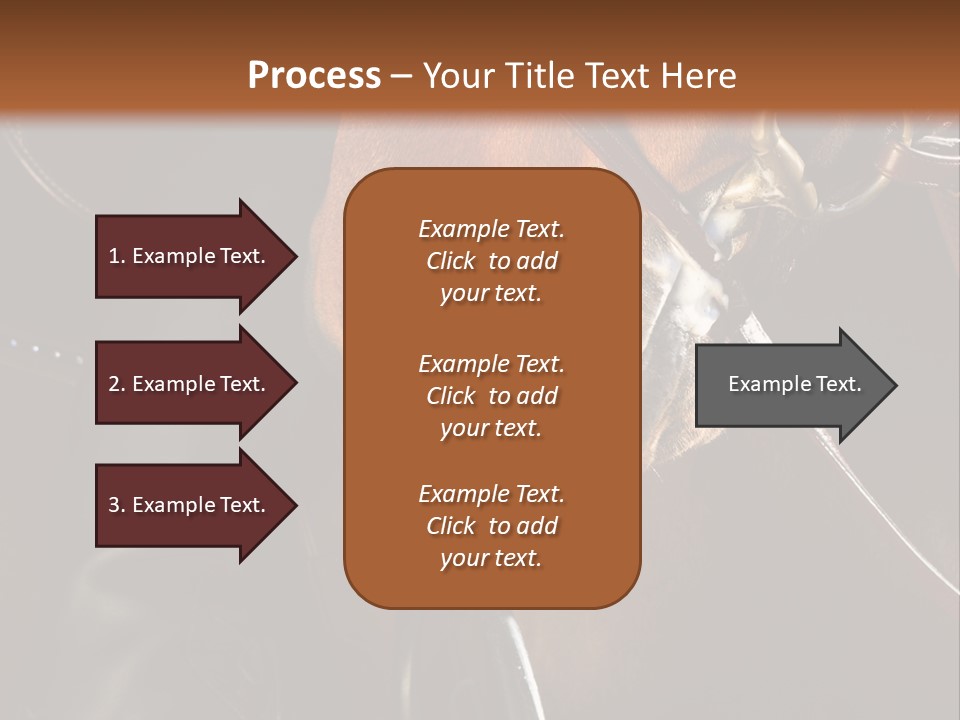 Process – Your Title Text Here

1. Example Text.

2. Example Text.

3. Example Text.

Example Text. Click to add your text.

Example Text. Click to add your text.

Example Text. Click to add your text.

Example Text.